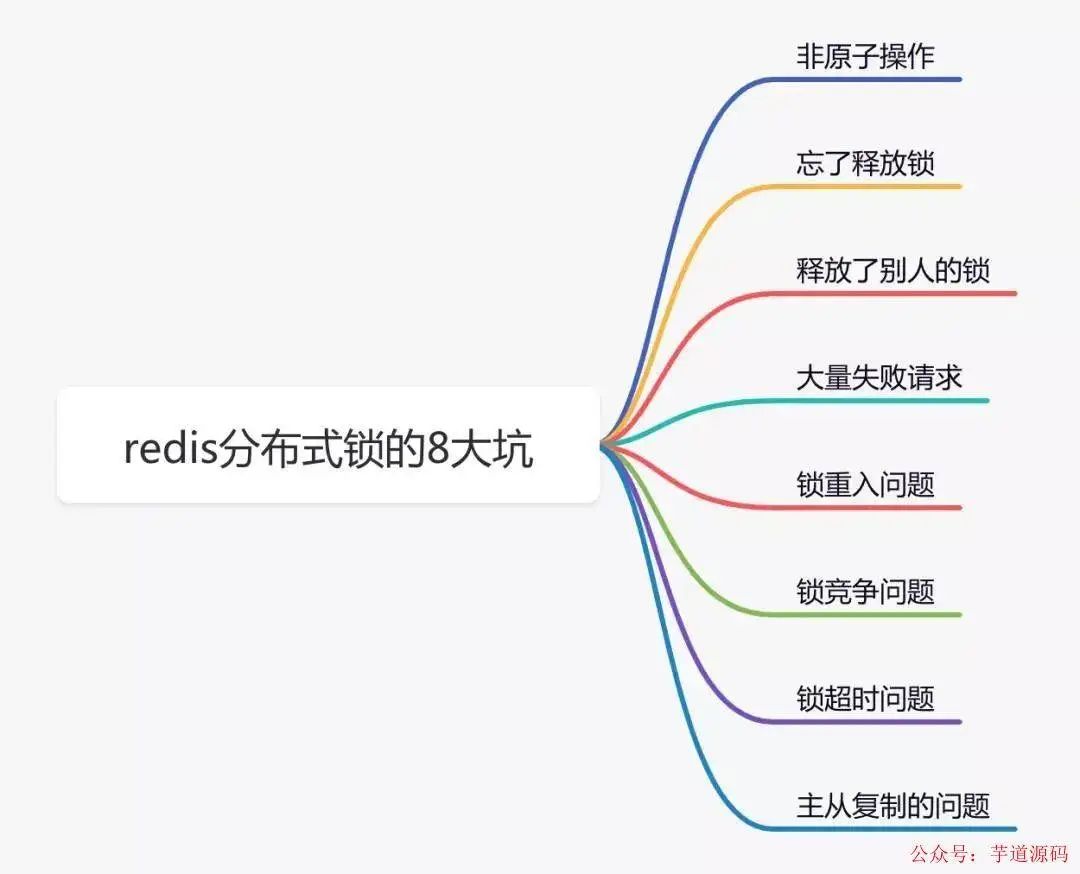 redis分布式锁的8大坑

非原子操作

忘了释放锁

释放了别人的锁

大量失败请求

锁重入问题

锁竞争问题

锁超时问题

主从复制的问题

公众号：芋道源码